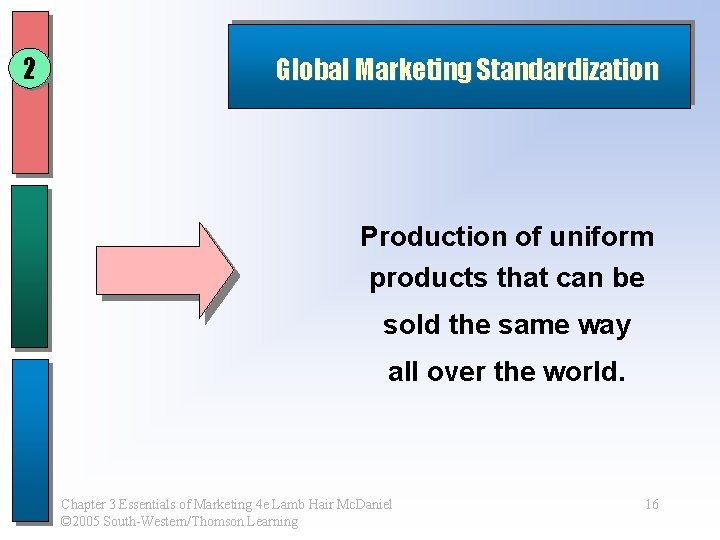 2

Global Marketing Standardization

Production of uniform products that can be sold the same way all over the world.

Chapter 3 Essentials of Marketing 4e Lamb Hair McDaniel
©2005 South-Western/Thomson Learning

16